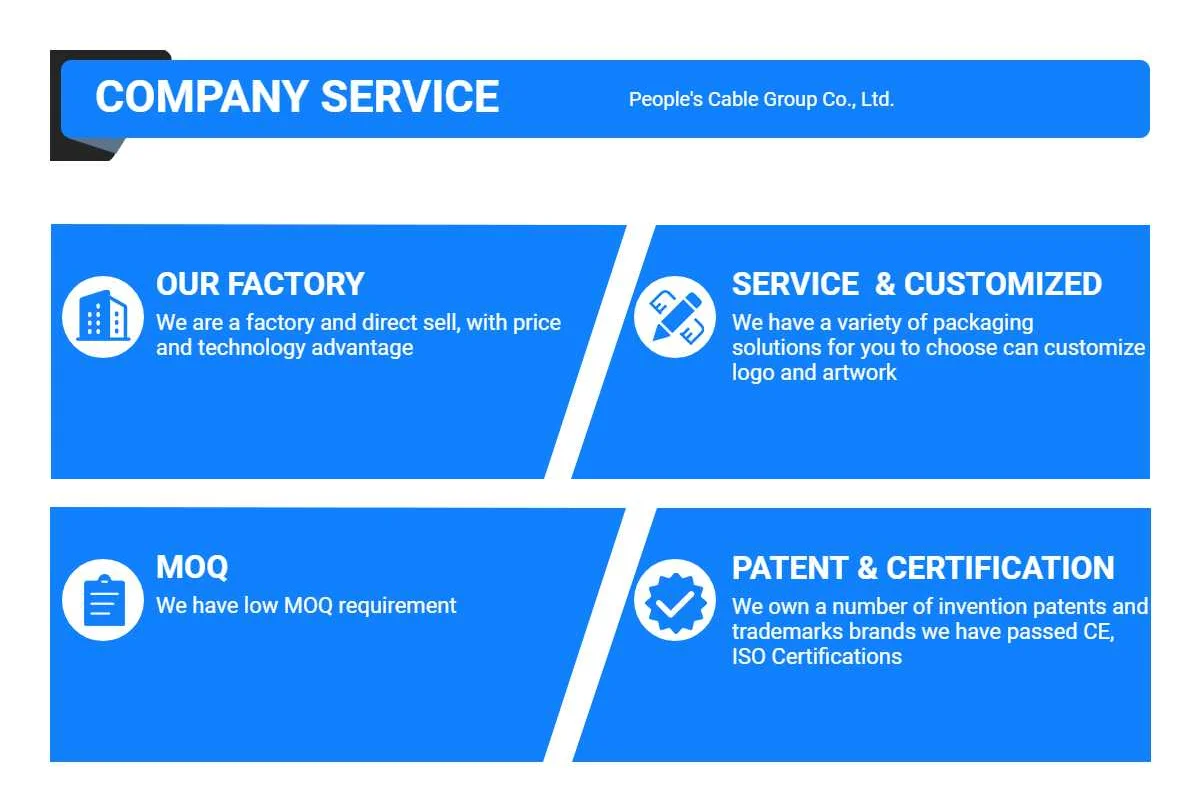 COMPANY SERVICE

People's Cable Group Co., Ltd.

OUR FACTORY

We are a factory and direct sell, with price and technology advantage

SERVICE & CUSTOMIZED

We have a variety of packaging solutions for you to choose can customize logo and artwork

MOQ

We have low MOQ requirement

PATENT & CERTIFICATION

We own a number of invention patents and trademarks brands we have passed CE, ISO Certifications